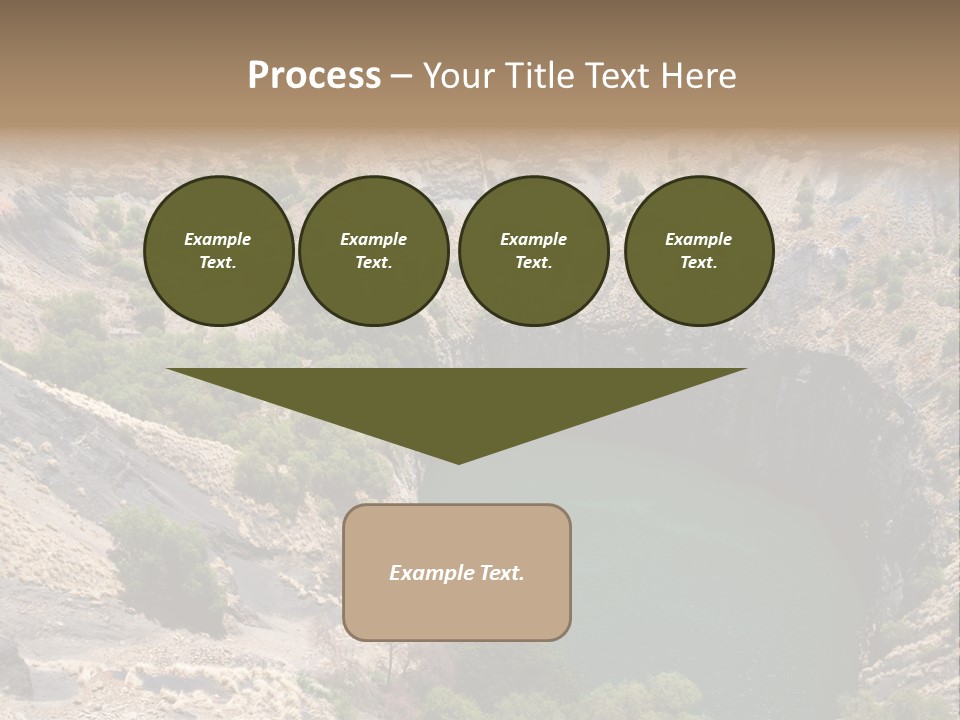 Process – Your Title Text Here

Example Text.

Example Text.

Example Text.

Example Text.

Example Text.